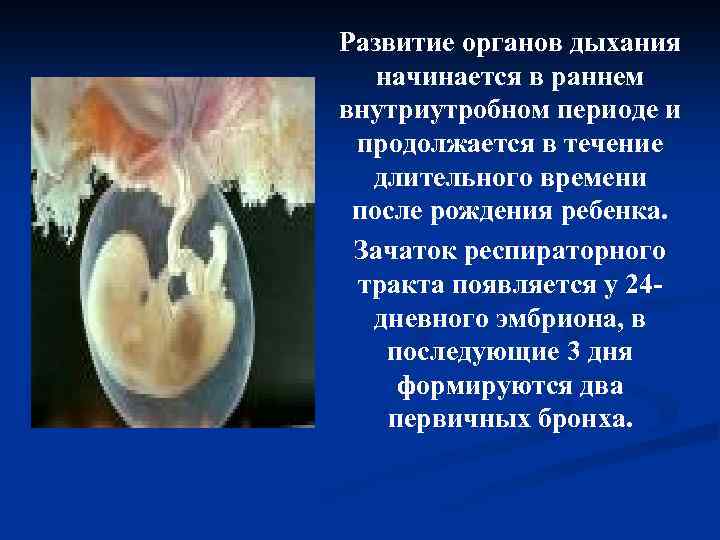 Развитие органов дыхания начинается в раннем внутриутробном периоде и продолжается в течение длительного времени после рождения ребенка.

Зачаток респираторного тракта появляется у 24-дневного эмбриона, в последующие 3 дня формируются два первичных бронха.